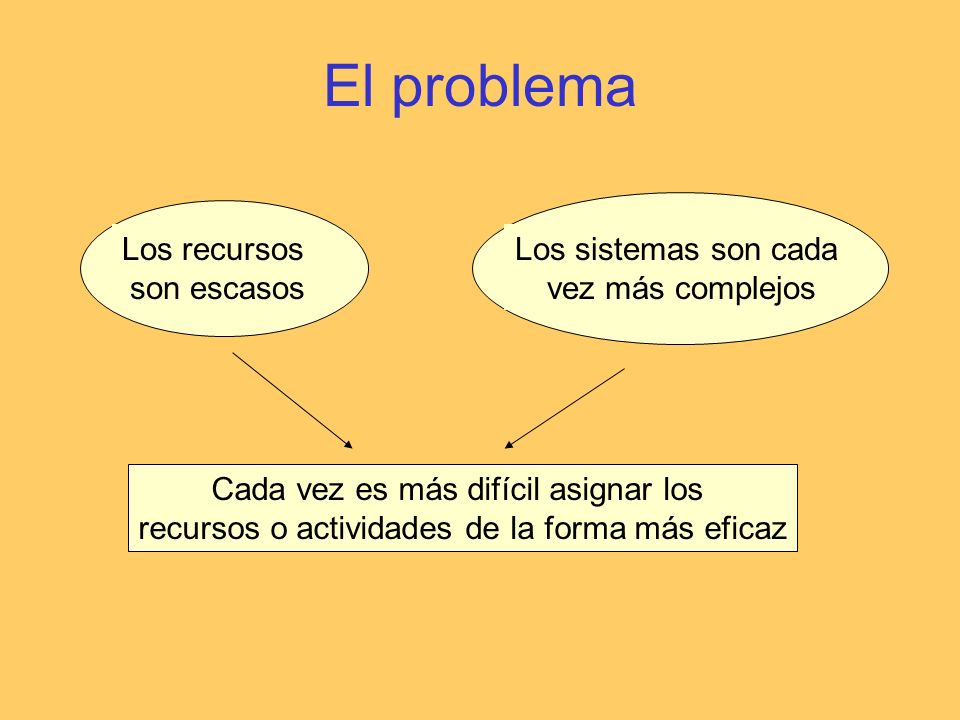 El problema

Los recursos son escasos

Los sistemas son cada vez más complejos

Cada vez es más difícil asignar los recursos o actividades de la forma más eficaz